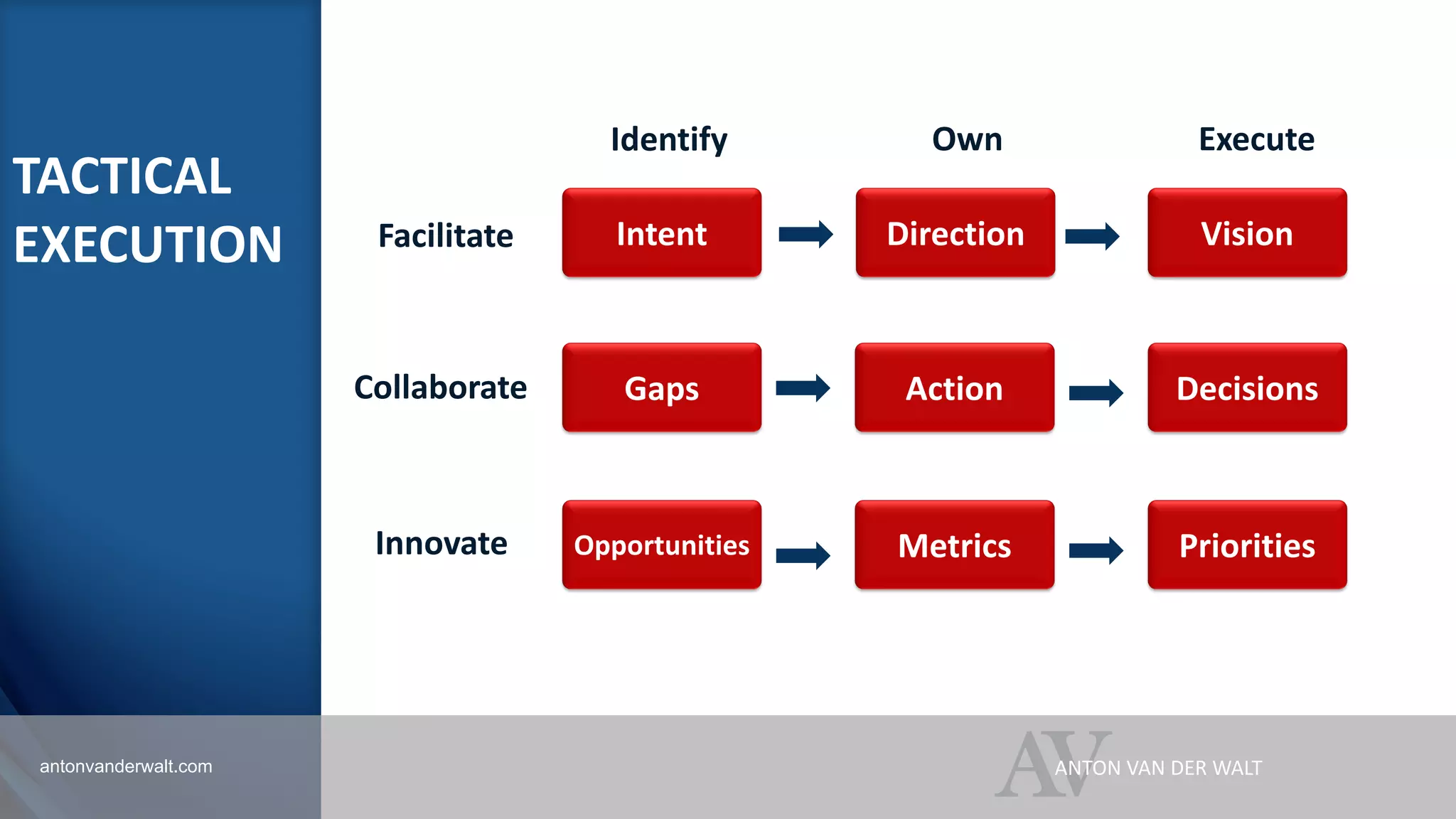 TACTICAL EXECUTION

| | Identify | Own | Execute |
|---|---|---|---|
| Facilitate | Intent | Direction | Vision |
| Collaborate | Gaps | Action | Decisions |
| Innovate | Opportunities | Metrics | Priorities |

antonvanderwalt.com

AV ANTON VAN DER WALT